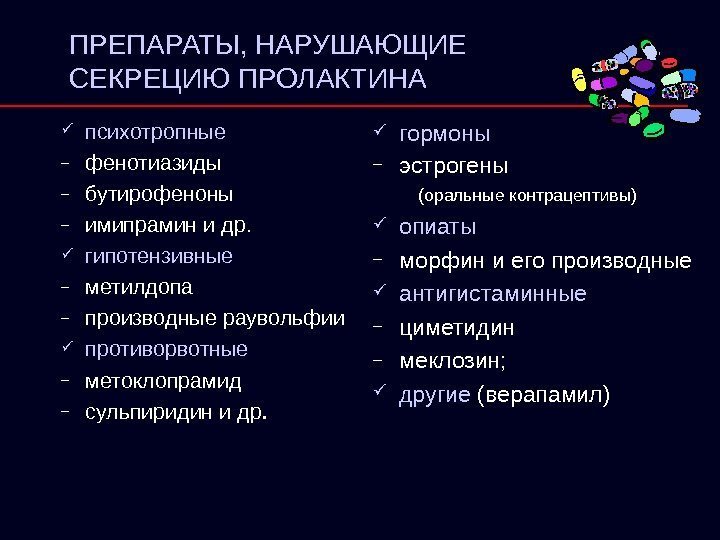 ПРЕПАРАТЫ, НАРУШАЮЩИЕ СЕКРЕЦИЮ ПРОЛАКТИНА

✓ психотропные
– фенотиазиды
– бутирофеноны
– имипрамин и др.
✓ гипотензивные
– метилдопа
– производные раувольфии
✓ противорвотные
– метоклопрамид
– сульпиридин и др.

✓ гормоны
– эстрогены
(оральные контрацептивы)
✓ опиаты
– морфин и его производные
✓ антигистаминные
– циметидин
– меклозин;
✓ другие (верапамил)